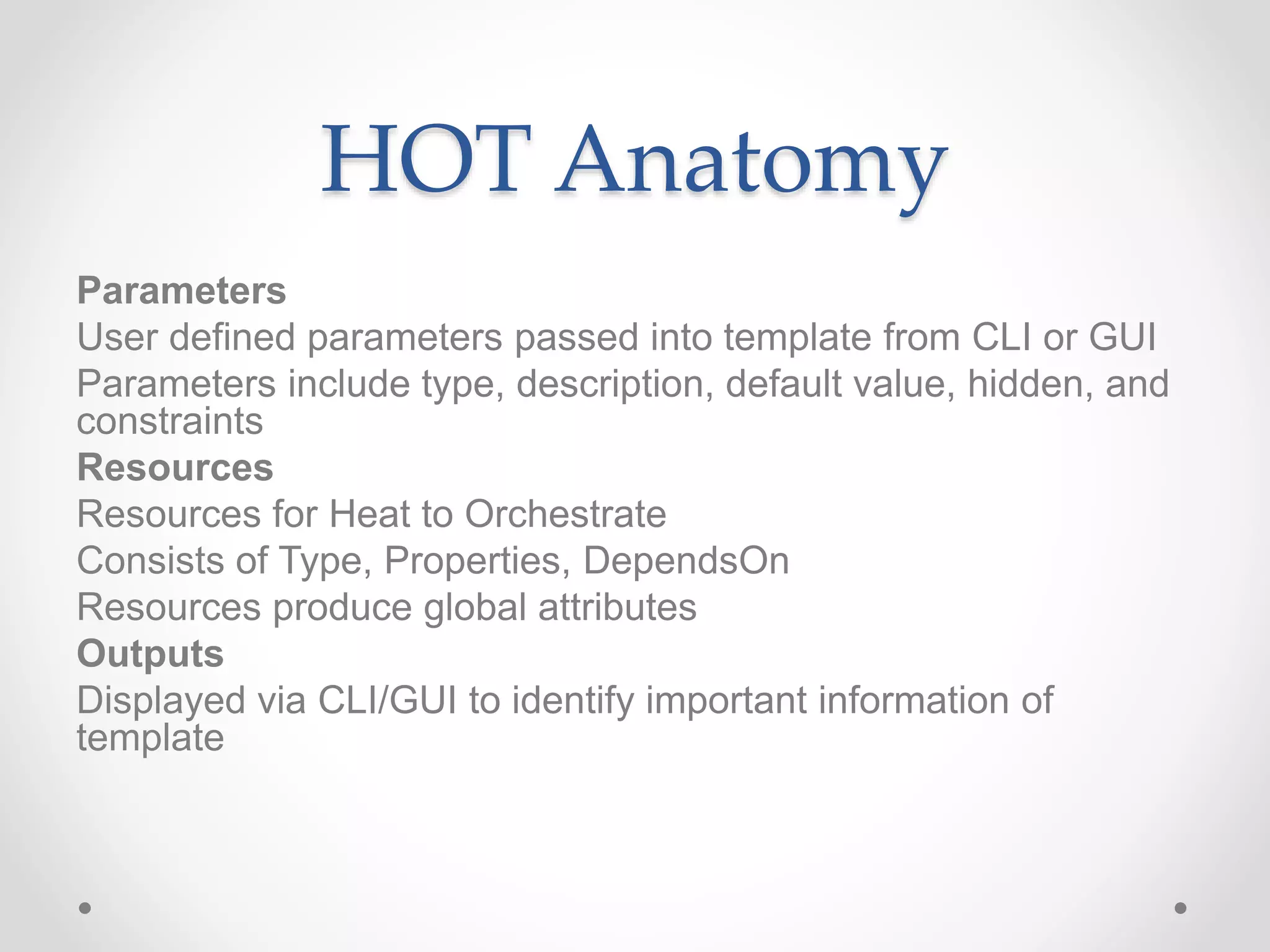 HOT Anatomy

Parameters

User defined parameters passed into template from CLI or GUI

Parameters include type, description, default value, hidden, and constraints

Resources

Resources for Heat to Orchestrate

Consists of Type, Properties, DependsOn

Resources produce global attributes

Outputs

Displayed via CLI/GUI to identify important information of template